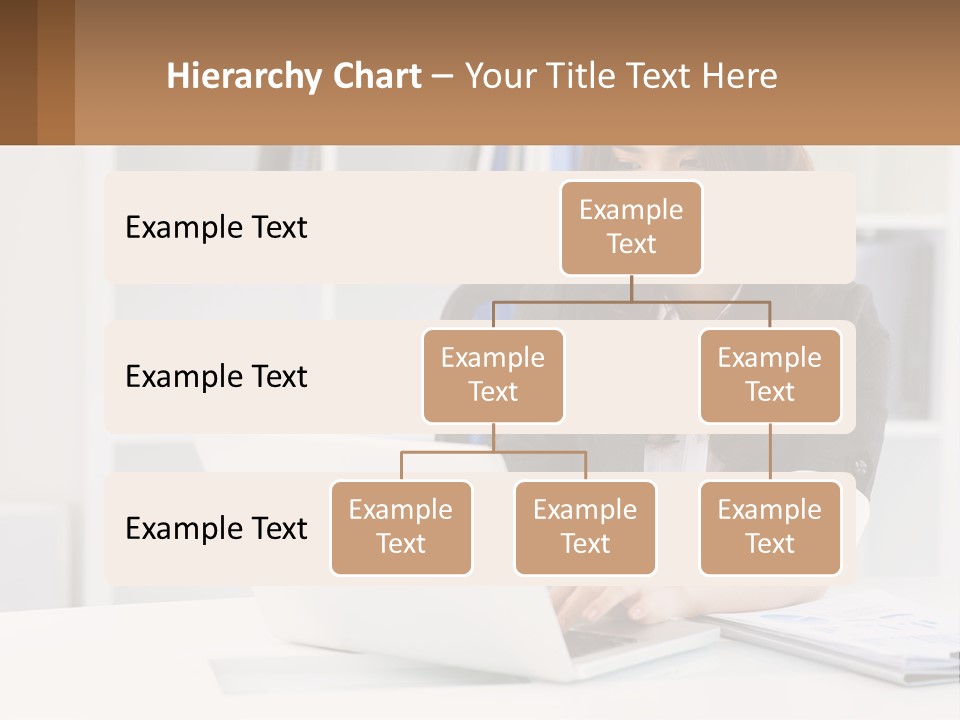 Hierarchy Chart – Your Title Text Here

Example Text

Example Text

Example Text

Example Text

Example Text

Example Text

Example Text

Example Text

Example Text